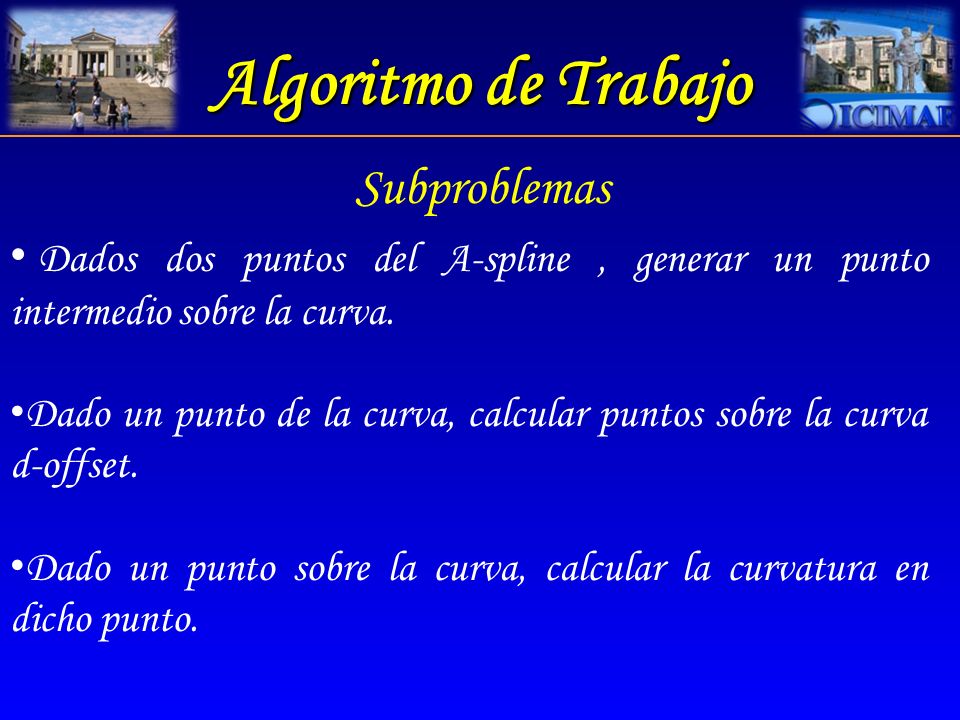 Algoritmo de Trabajo

ICIMAF

Subproblemas

• Dados dos puntos del A-spline , generar un punto intermedio sobre la curva.

•Dado un punto de la curva, calcular puntos sobre la curva d-offset.

•Dado un punto sobre la curva, calcular la curvatura en dicho punto.